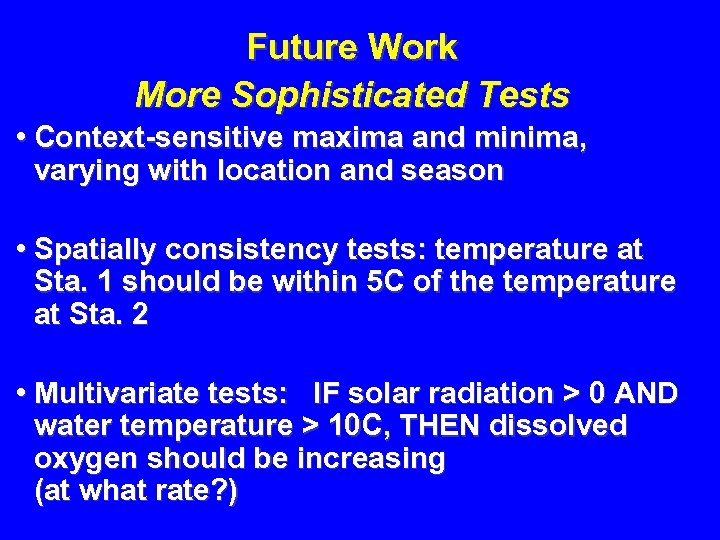 Future Work
More Sophisticated Tests

• Context-sensitive maxima and minima, varying with location and season

• Spatially consistency tests: temperature at Sta. 1 should be within 5C of the temperature at Sta. 2

• Multivariate tests: IF solar radiation > 0 AND water temperature > 10C, THEN dissolved oxygen should be increasing
(at what rate?)